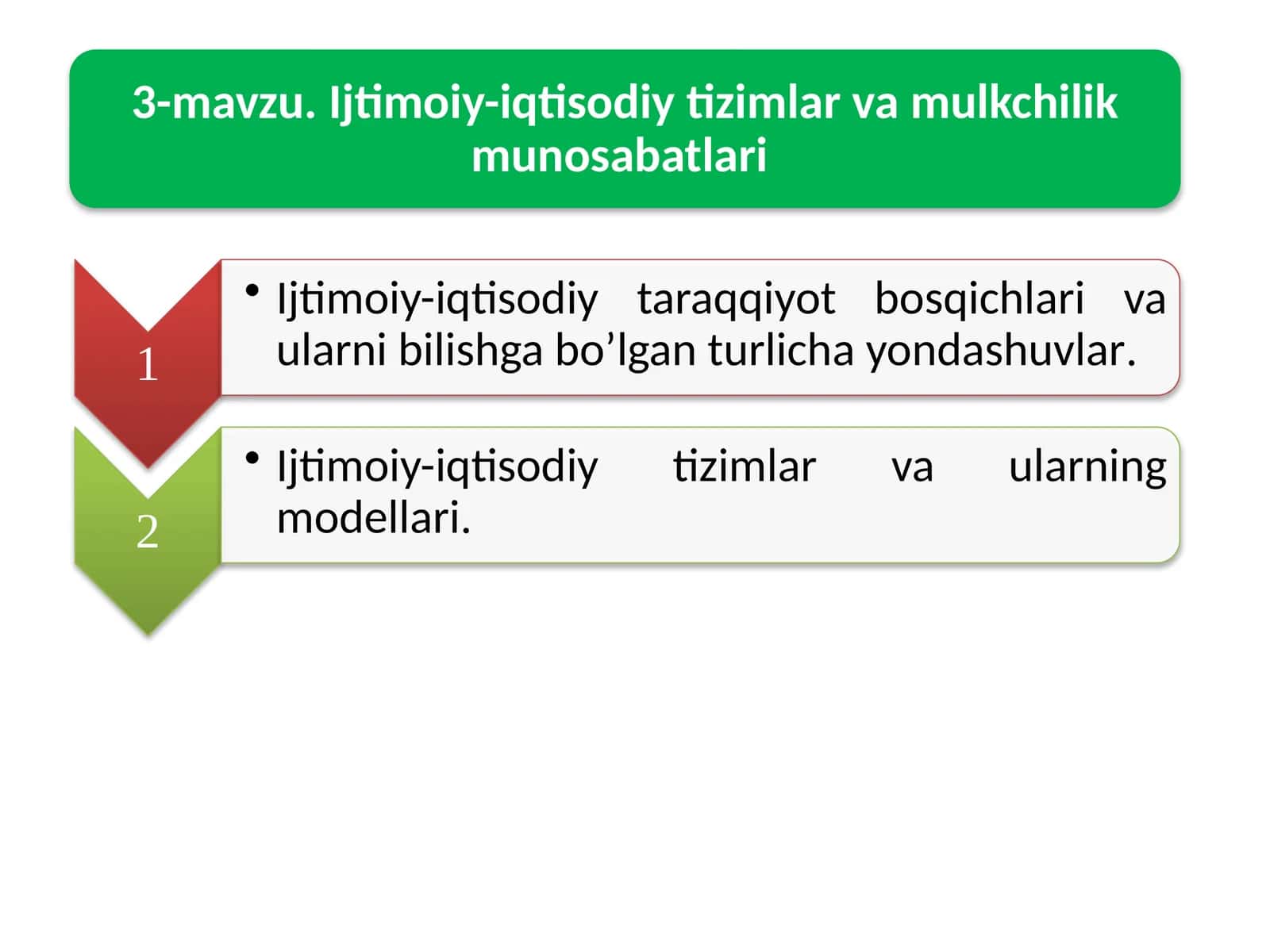 3-mavzu. Ijtimoiy-iqtisodiy tizimlar va mulkchilik munosabatlari

1

• Ijtimoiy-iqtisodiy taraqqiyot bosqichlari va ularni bilishga bo’lgan turlicha yondashuvlar.

2

• Ijtimoiy-iqtisodiy tizimlar va ularning modellari.